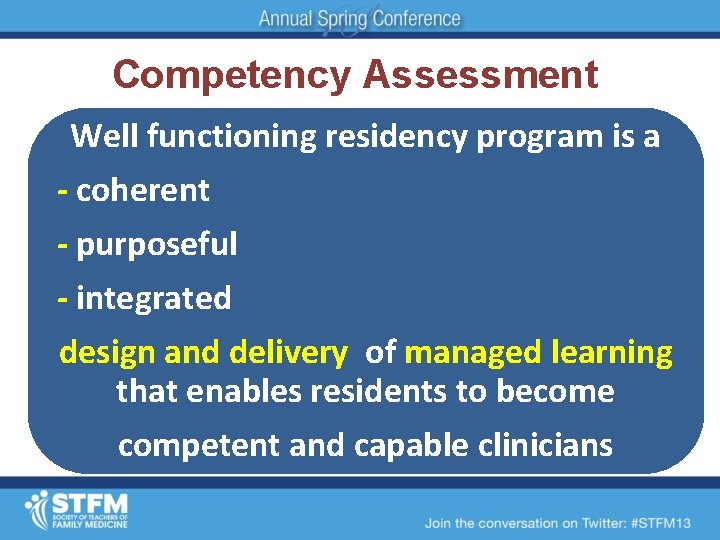 Annual Spring Conference

Competency Assessment

Well functioning residency program is a

- coherent

- purposeful

- integrated

design and delivery of managed learning that enables residents to become competent and capable clinicians

STFM
SOCIETY OF TEACHERS OF FAMILY MEDICINE

Join the conversation on Twitter: #STFM13